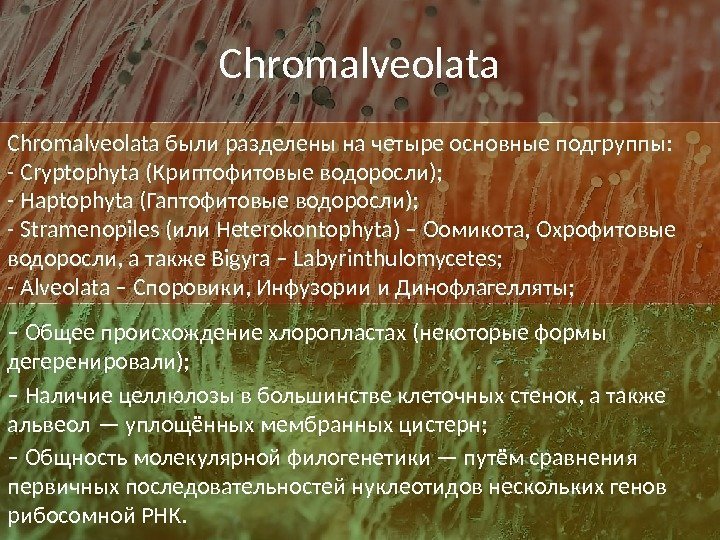 Chromalveolata

Chromalveolata были разделены на четыре основные подгруппы:
- Cryptophyta (Криптофитовые водоросли);
- Haptophyta (Гаптофитовые водоросли);
- Stramenopiles (или Heterokontophyta) – Оомикота, Охрофитовые водоросли, а также Bigyra – Labyrinthulomycetes;
- Alveolata – Споровики, Инфузории и Динофлагелляты;

– Общее происхождение хлоропластах (некоторые формы дегеренировали);

– Наличие целлюлозы в большинстве клеточных стенок, а также альвеол — уплощённых мембранных цистерн;

– Общность молекулярной филогенетики — путём сравнения первичных последовательностей нуклеотидов нескольких генов рибосомной РНК.